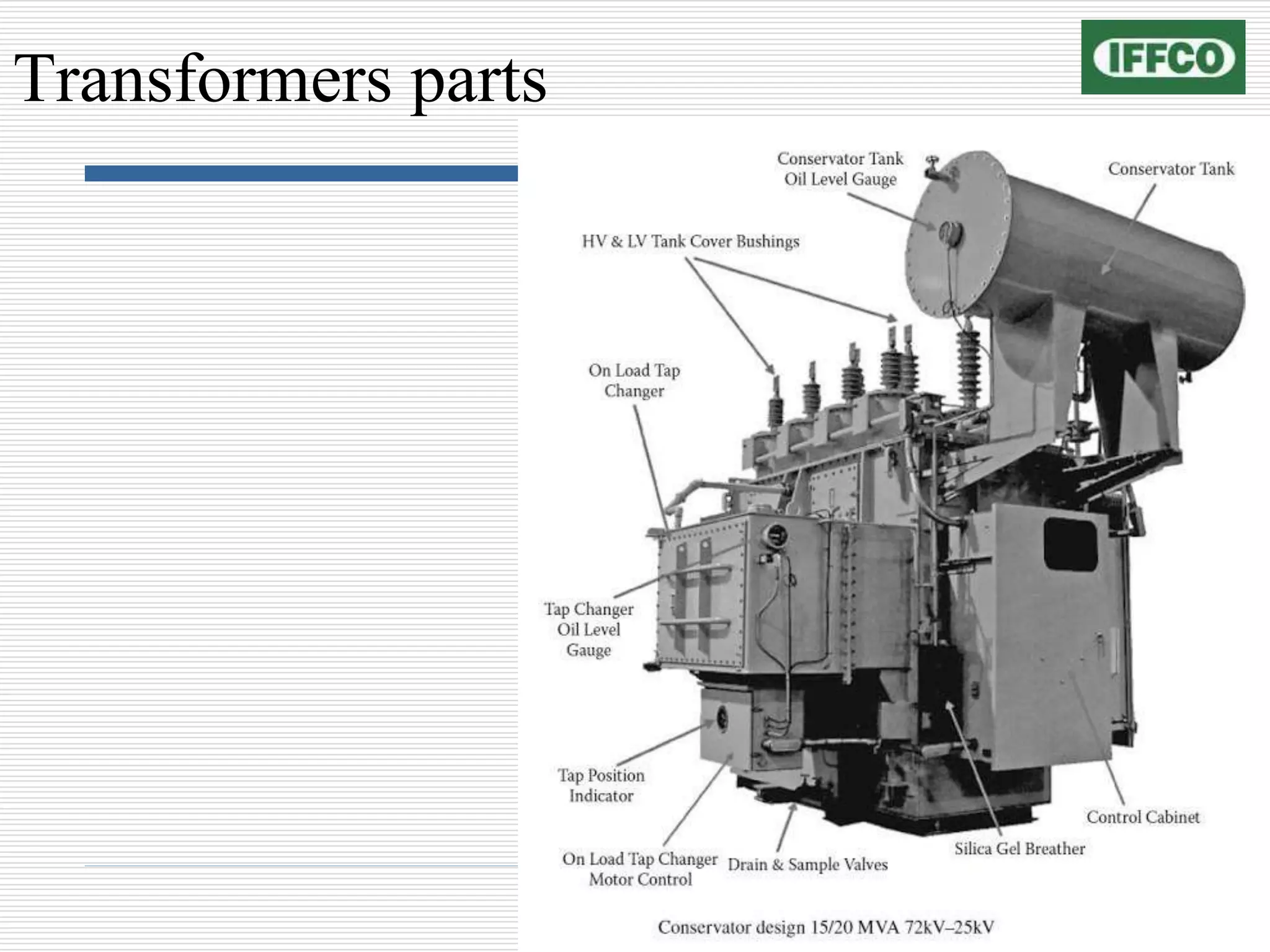 Transformers parts

IFFCO

Conservator Tank Oil Level Gauge

Conservator Tank

HV & LV Tank Cover Bushings

On Load Tap Changer

Tap Changer Oil Level Gauge

Tap Position Indicator

On Load Tap Changer Motor Control

Drain & Sample Valves

Silica Gel Breather

Control Cabinet

Conservator design 15/20 MVA 72kV–25kV